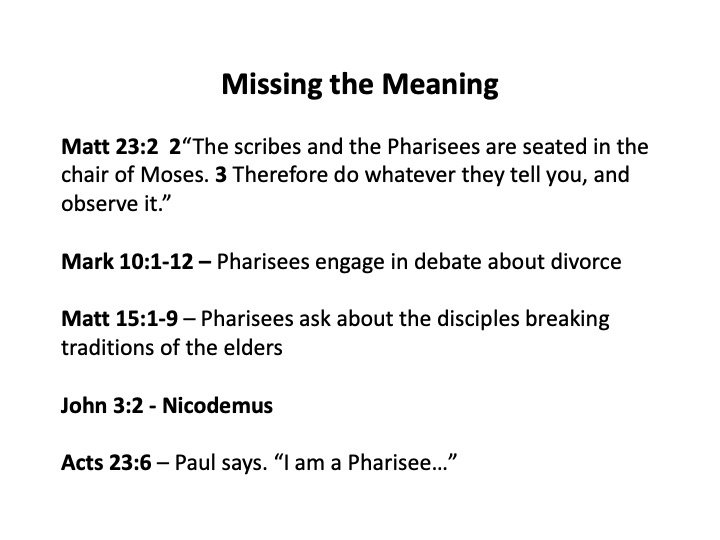 Missing the Meaning

Matt 23:2 2“The scribes and the Pharisees are seated in the chair of Moses. 3 Therefore do whatever they tell you, and observe it.”

Mark 10:1-12 – Pharisees engage in debate about divorce

Matt 15:1-9 – Pharisees ask about the disciples breaking traditions of the elders

John 3:2 - Nicodemus

Acts 23:6 – Paul says. “I am a Pharisee…”